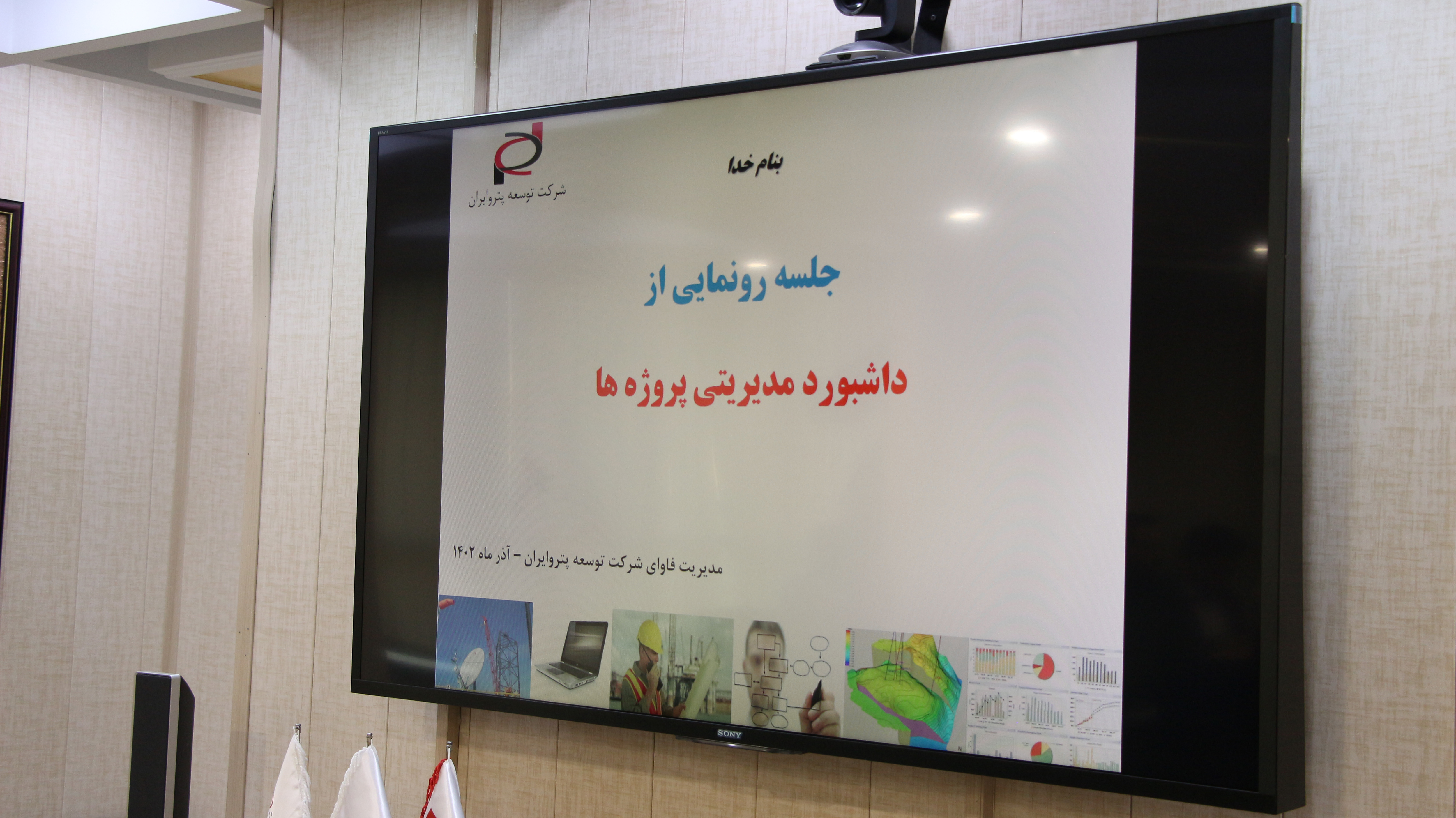 بنام خدا

شرکت توسعه پتروایران

جلسه رونمایی از

داشبورد مدیریتی پروژه ها

مدیریت فاوای شرکت توسعه پتروایران – آذر ماه ۱۴۰۲

SONY